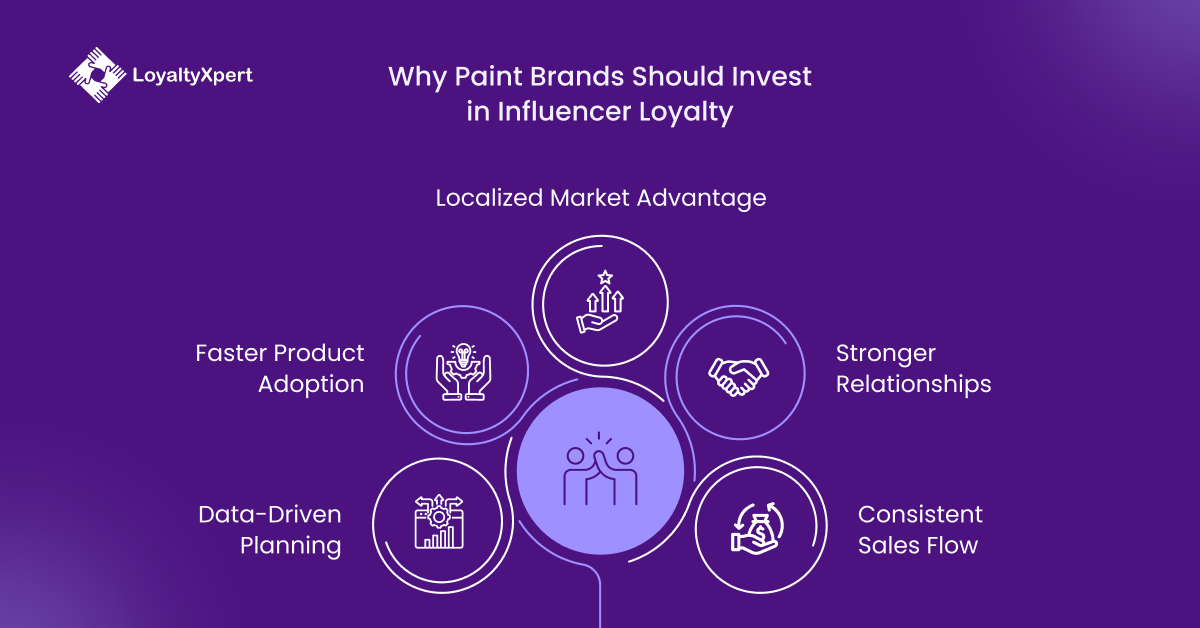 LoyaltyXpert

Why Paint Brands Should Invest in Influencer Loyalty

Localized Market Advantage

Faster Product Adoption

Stronger Relationships

Data-Driven Planning

Consistent Sales Flow